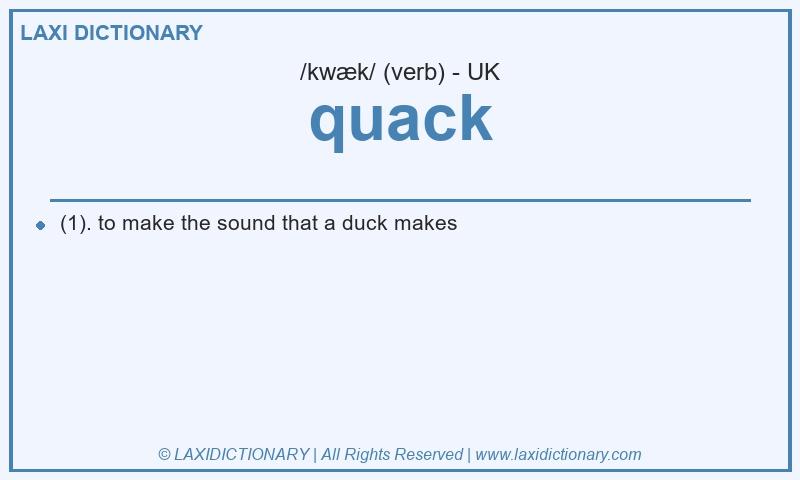 LAXI DICTIONARY

/kwæk/ (verb) - UK

quack

(1). to make the sound that a duck makes

© LAXIDICTIONARY | All Rights Reserved | www.laxidictionary.com